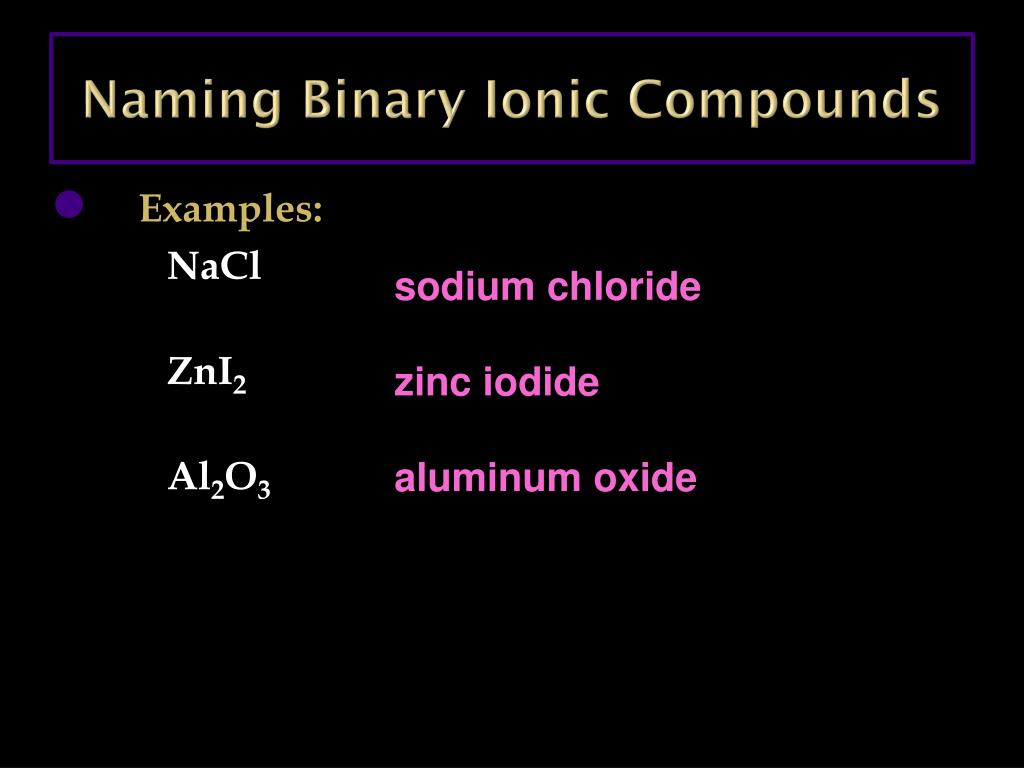 Naming Binary Ionic Compounds

Examples:

$NaCl$ sodium chloride

$ZnI_2$ zinc iodide

$Al_2O_3$ aluminum oxide